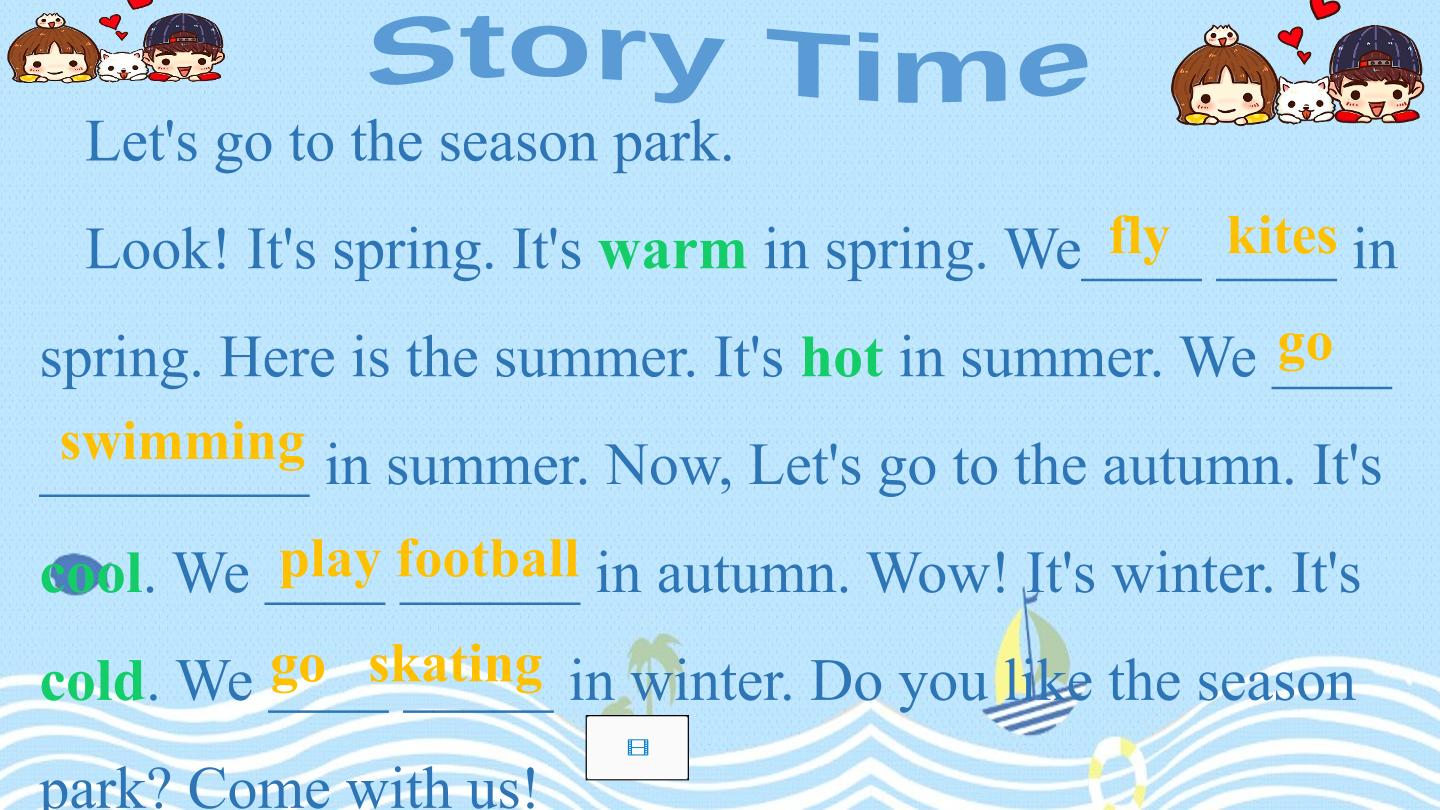 Story Time

Let's go to the season park.

Look! It's spring. It's warm in spring. We fly kites in spring. Here is the summer. It's hot in summer. We go swimming in summer. Now, Let's go to the autumn. It's cool. We play football in autumn. Wow! It's winter. It's cold. We go skating in winter. Do you like the season park? Come with us!